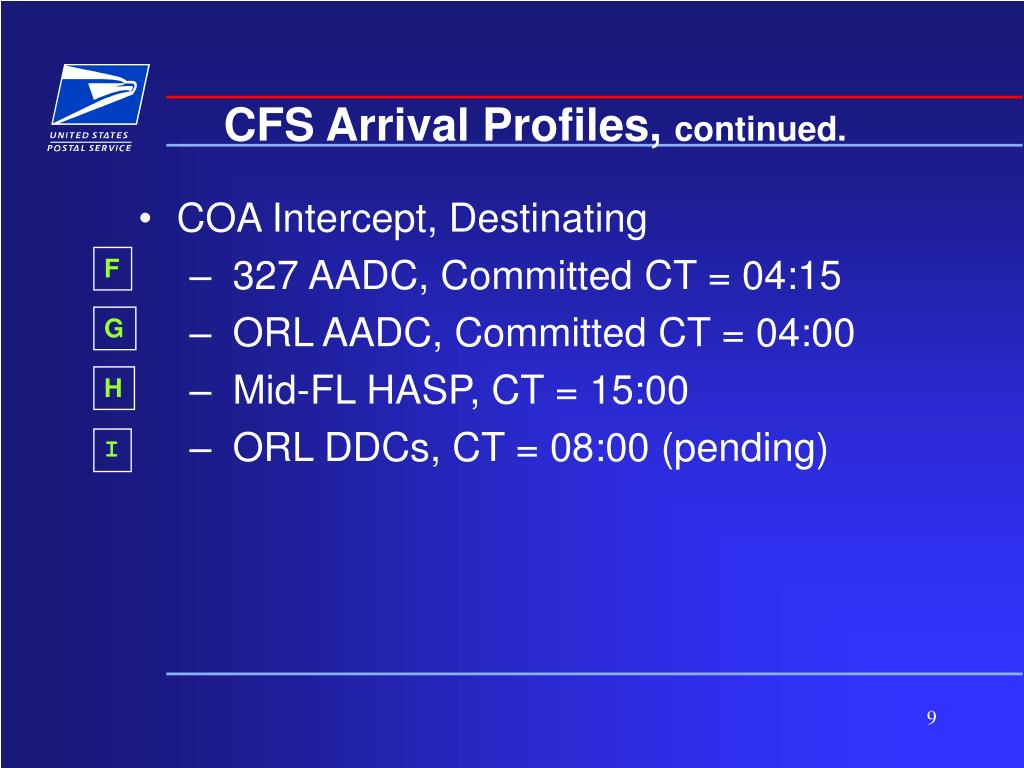 UNITED STATES
POSTAL SERVICE

CFS Arrival Profiles, continued.

• COA Intercept, Destinating

F – 327 AADC, Committed CT = 04:15

G – ORL AADC, Committed CT = 04:00

H – Mid-FL HASP, CT = 15:00

I – ORL DDCs, CT = 08:00 (pending)

9